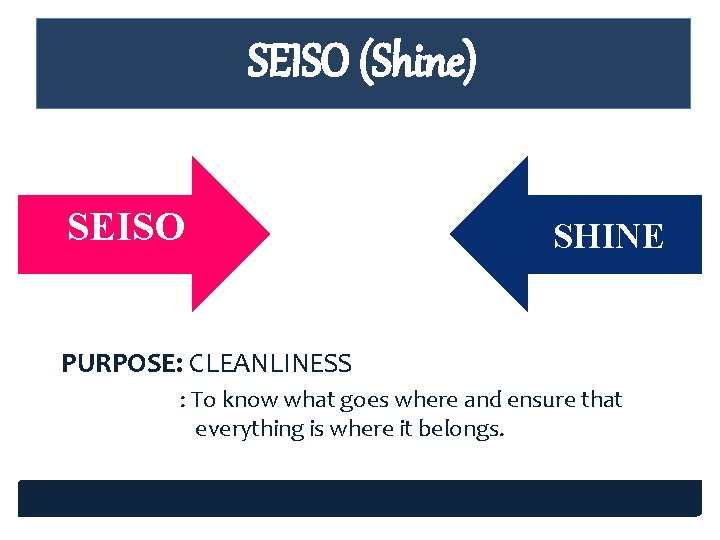 SEISO (Shine)

SEISO

SHINE

PURPOSE: CLEANLINESS

: To know what goes where and ensure that everything is where it belongs.